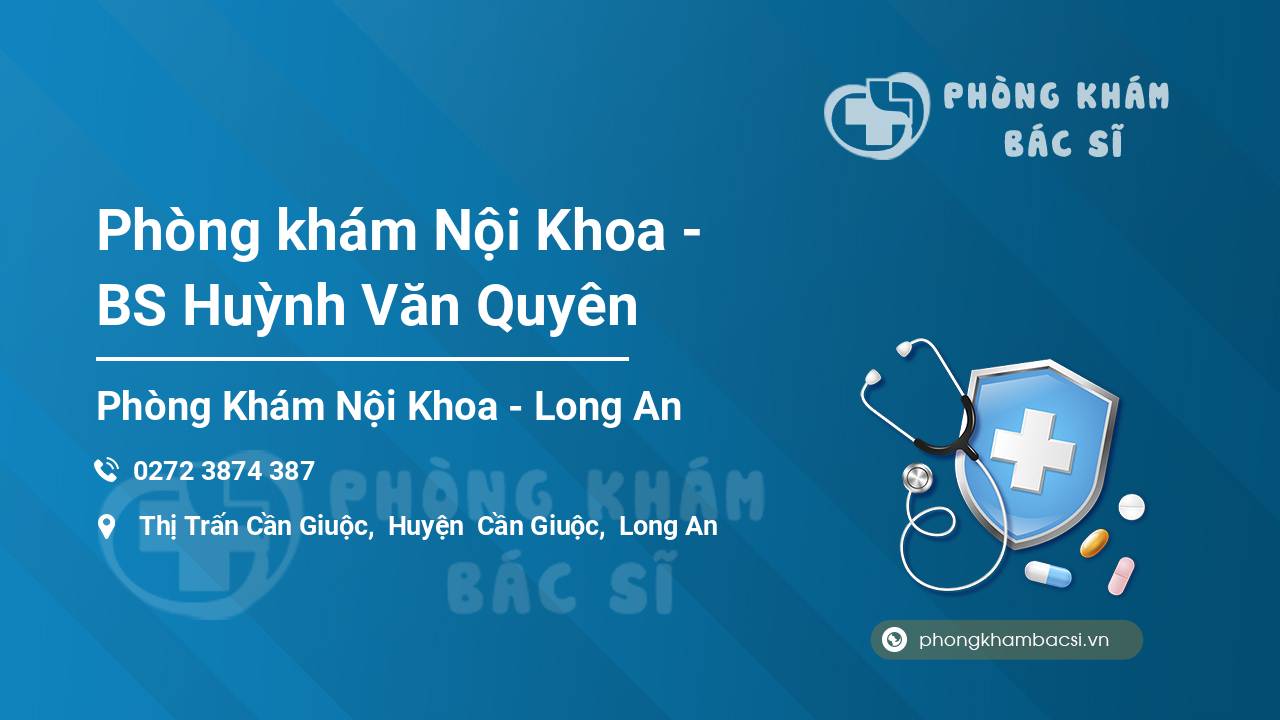 PHÒNG KHÁM BÁC SĨ

Phòng khám Nội Khoa - BS Huỳnh Văn Quyên

Phòng Khám Nội Khoa - Long An

0272 3874 387

Thị Trấn Cần Giuộc, Huyện Cần Giuộc, Long An

PHÒNG KHÁM BÁC SĨ

phongkhambacsi.vn